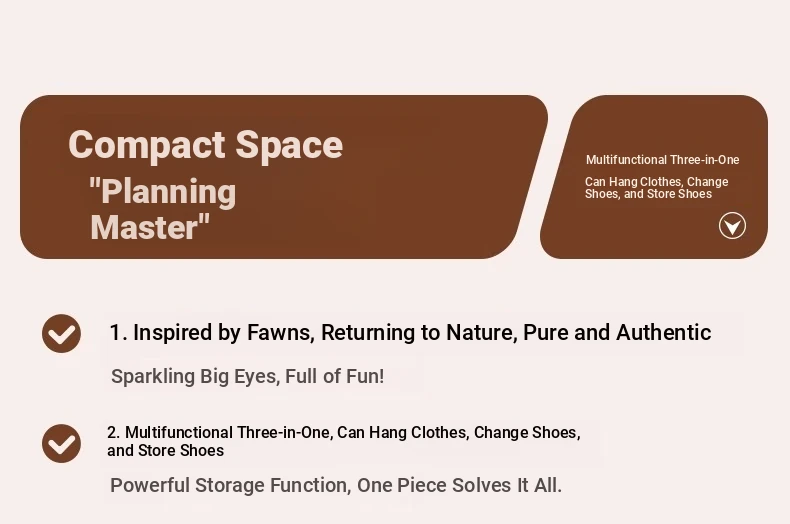 Compact Space
"Planning Master"

Multifunctional Three-in-One

Can Hang Clothes, Change Shoes, and Store Shoes

1. Inspired by Fawns, Returning to Nature, Pure and Authentic

Sparkling Big Eyes, Full of Fun!

2. Multifunctional Three-in-One, Can Hang Clothes, Change Shoes, and Store Shoes

Powerful Storage Function, One Piece Solves It All.